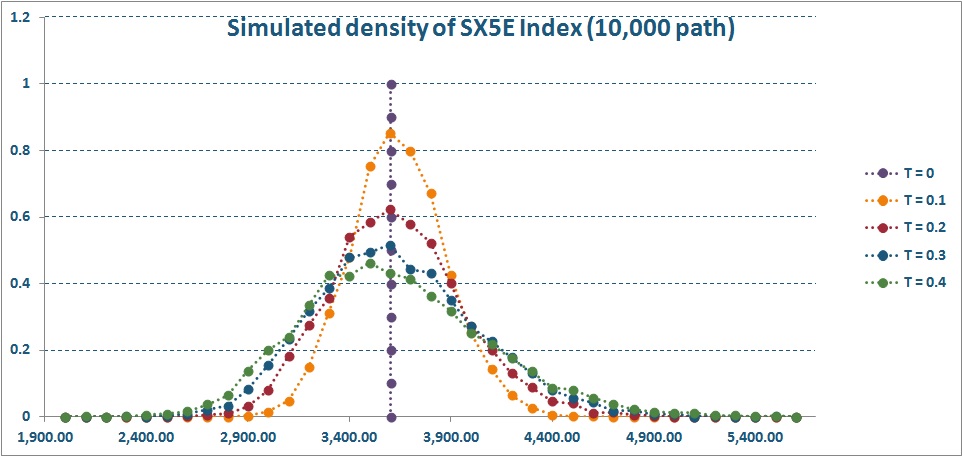 Simulated density of SX5E Index (10,000 path)

1.2
1
0.8
0.6
0.4
0.2
0

1,900.00
2,400.00
2,900.00
3,400.00
3,900.00
4,400.00
4,900.00
5,400.00

T = 0
T = 0.1
T = 0.2
T = 0.3
T = 0.4